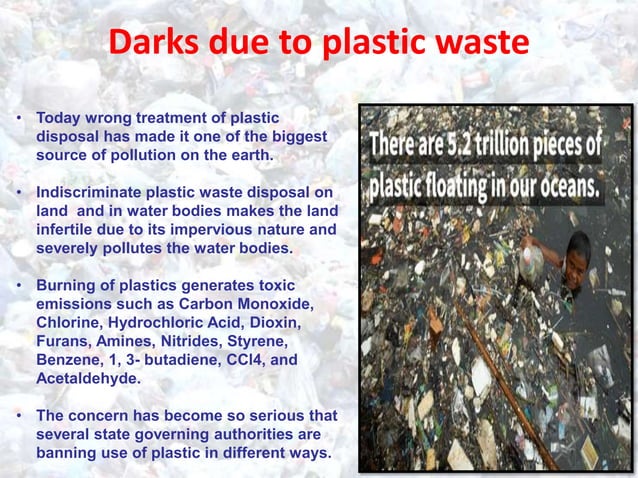 Darks due to plastic waste

• Today wrong treatment of plastic disposal has made it one of the biggest source of pollution on the earth.

• Indiscriminate plastic waste disposal on land and in water bodies makes the land infertile due to its impervious nature and severely pollutes the water bodies.

• Burning of plastics generates toxic emissions such as Carbon Monoxide, Chlorine, Hydrochloric Acid, Dioxin, Furans, Amines, Nitrides, Styrene, Benzene, 1, 3- butadiene, CCl4, and Acetaldehyde.

• The concern has become so serious that several state governing authorities are banning use of plastic in different ways.

There are 5.2 trillion pieces of plastic floating in our oceans.